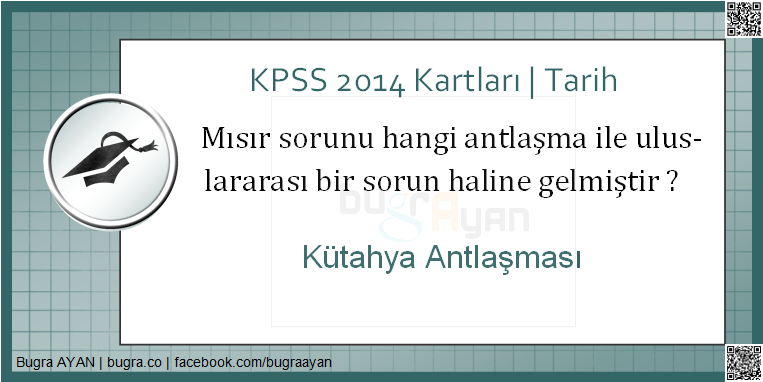 KPSS 2014 Kartları | Tarih

Mısır sorunu hangi antlaşma ile uluslararası bir sorun haline gelmiştir ?

bugrAyan

Kütahya Antlaşması

Bugra AYAN | bugra.co | facebook.com/bugraayan